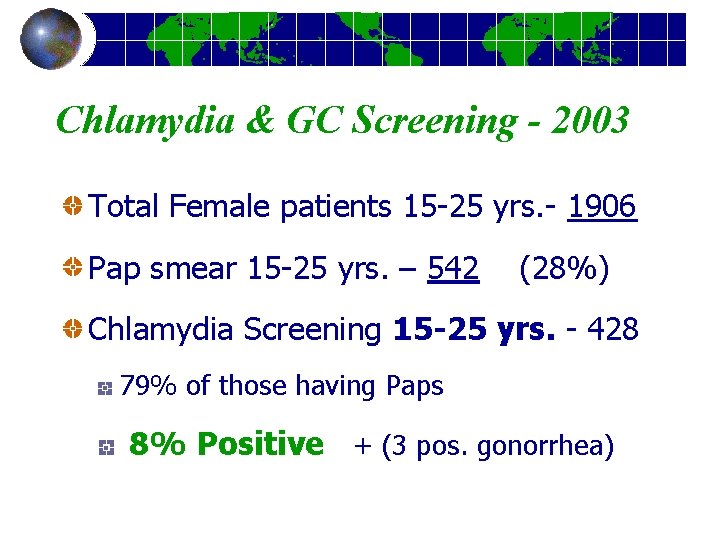 Chlamydia & GC Screening - 2003

Total Female patients 15-25 yrs.- 1906

Pap smear 15-25 yrs. – 542 (28%)

Chlamydia Screening 15-25 yrs. - 428

79% of those having Paps

8% Positive + (3 pos. gonorrhea)